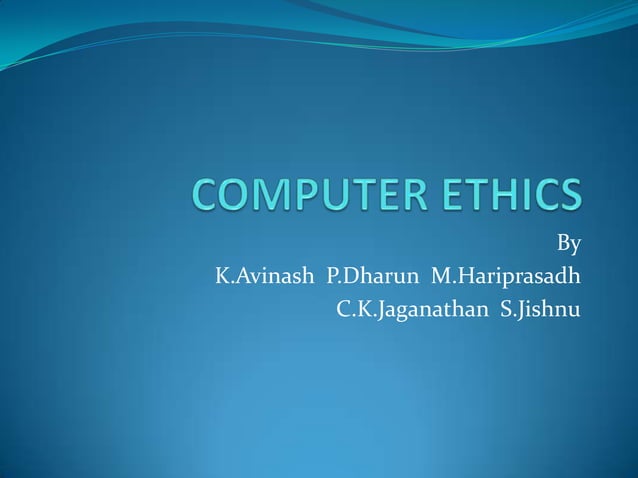 COMPUTER ETHICS

By
K.Avinash P.Dharun M.Hariprasadh
C.K.Jaganathan S.Jishnu